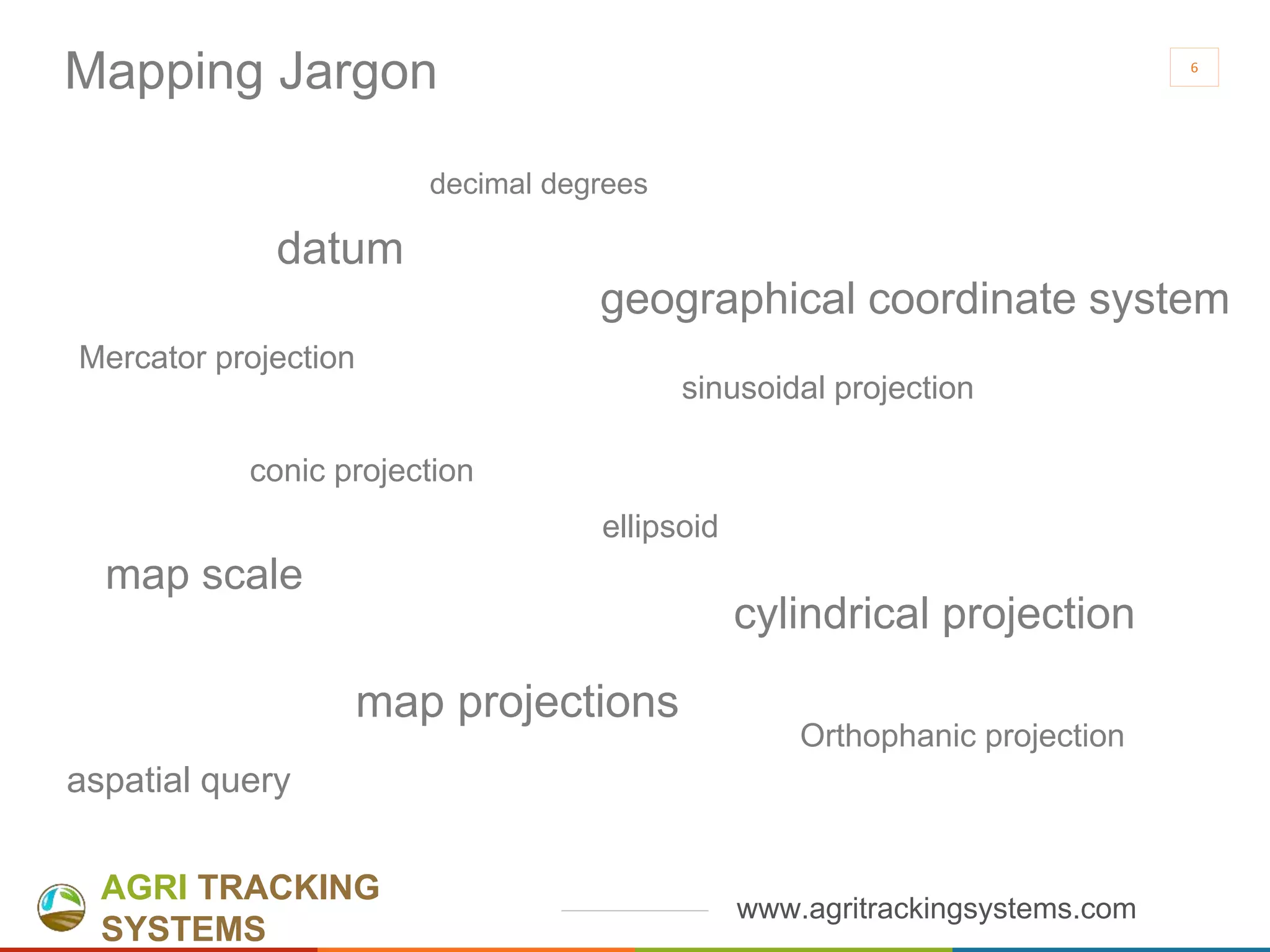 Mapping Jargon

6

decimal degrees

datum

geographical coordinate system

Mercator projection

sinusoidal projection

conic projection

ellipsoid

map scale

cylindrical projection

map projections

Orthophanic projection

aspatial query

AGRI TRACKING SYSTEMS

www.agritrackingsystems.com